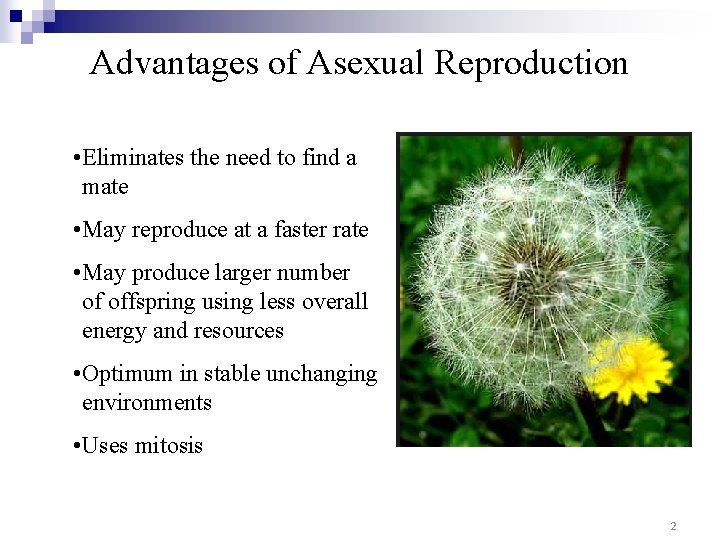 Advantages of Asexual Reproduction

•Eliminates the need to find a mate

•May reproduce at a faster rate

•May produce larger number of offspring using less overall energy and resources

•Optimum in stable unchanging environments

•Uses mitosis

2